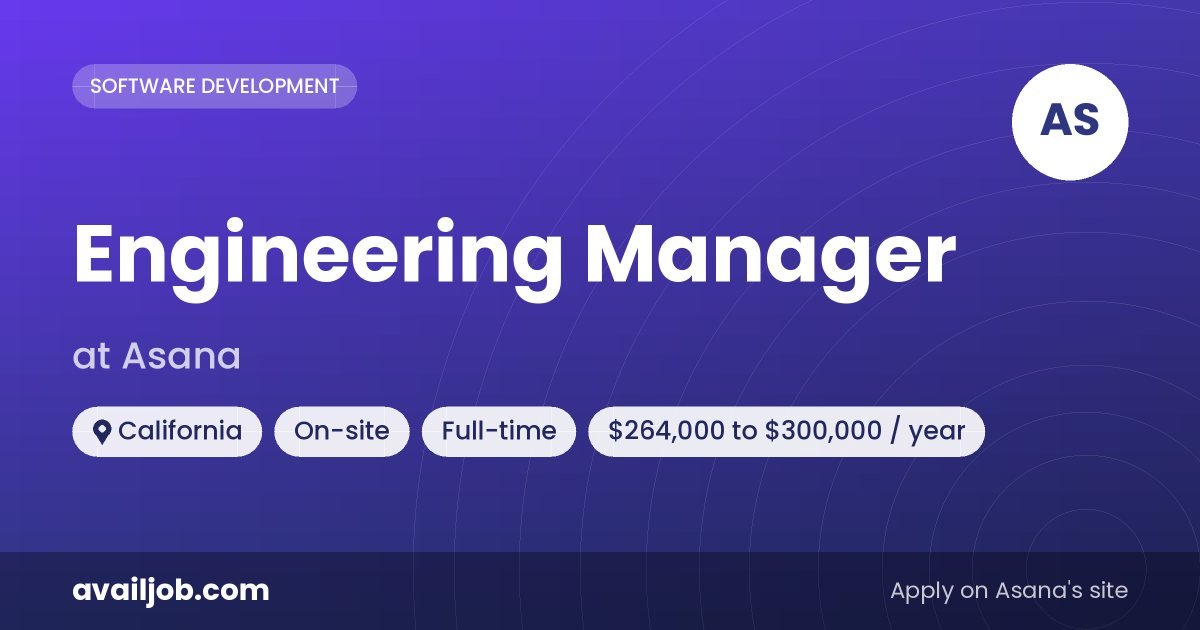 SOFTWARE DEVELOPMENT

AS

Engineering Manager

at Asana

California On-site Full-time \$264,000 to \$300,000 / year

availjob.com

Apply on Asana's site